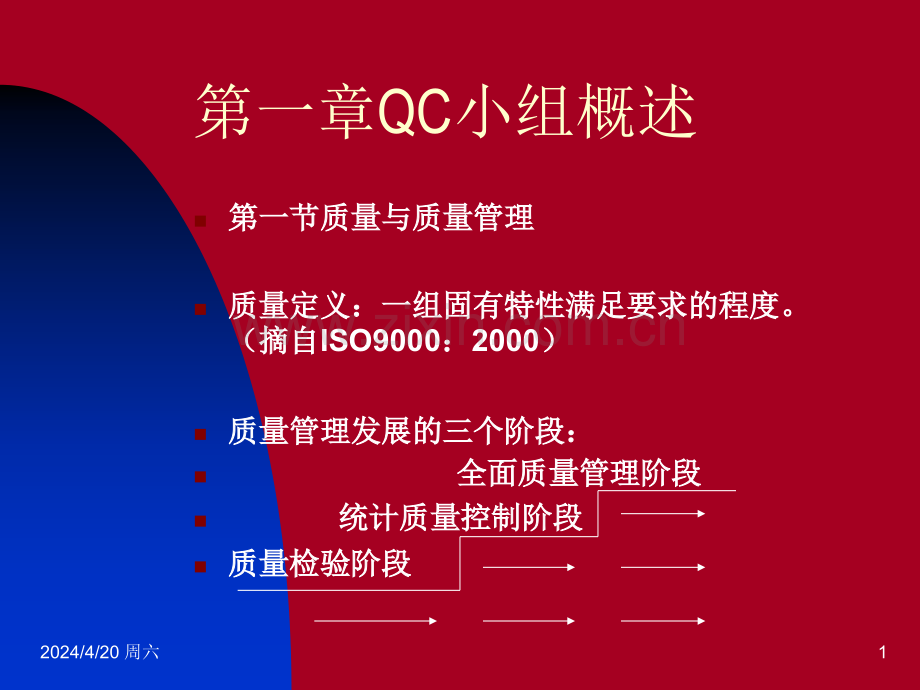 第一章QC小组概述

第一节质量与质量管理

质量定义：一组固有特性满足要求的程度。（摘自ISO9000：2000）

质量管理发展的三个阶段：

全面质量管理阶段

统计质量控制阶段

质量检验阶段

2024/4/20 周六

1